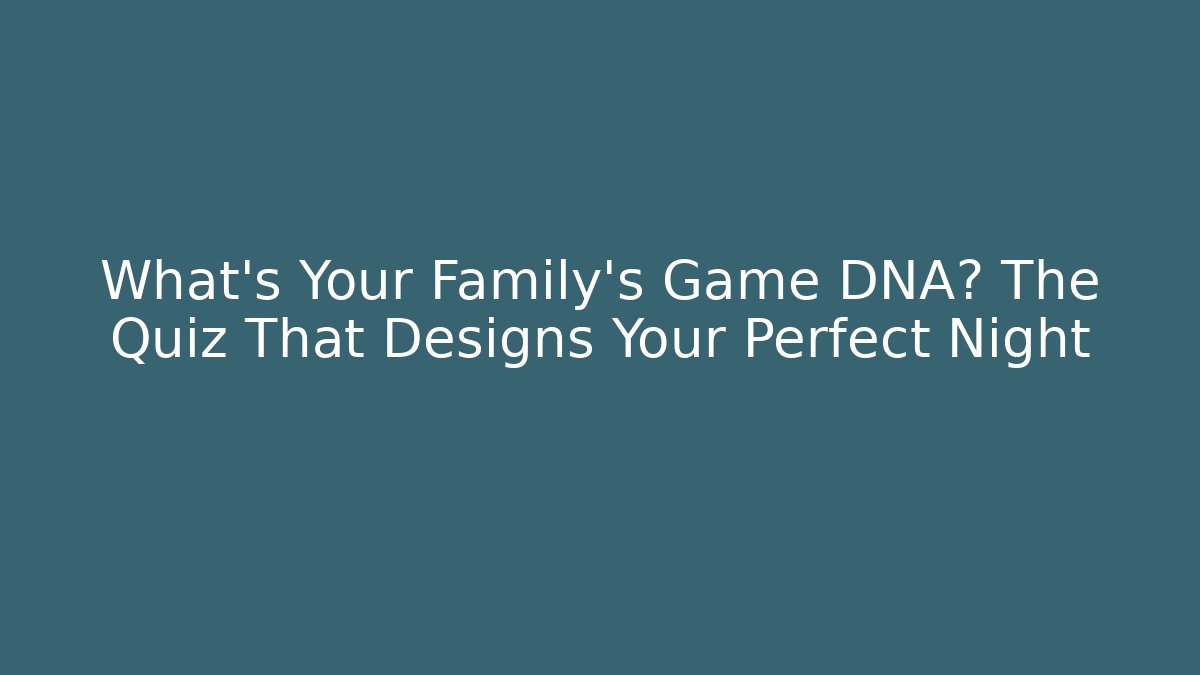 What's Your Family's Game DNA? The Quiz That Designs Your Perfect Night